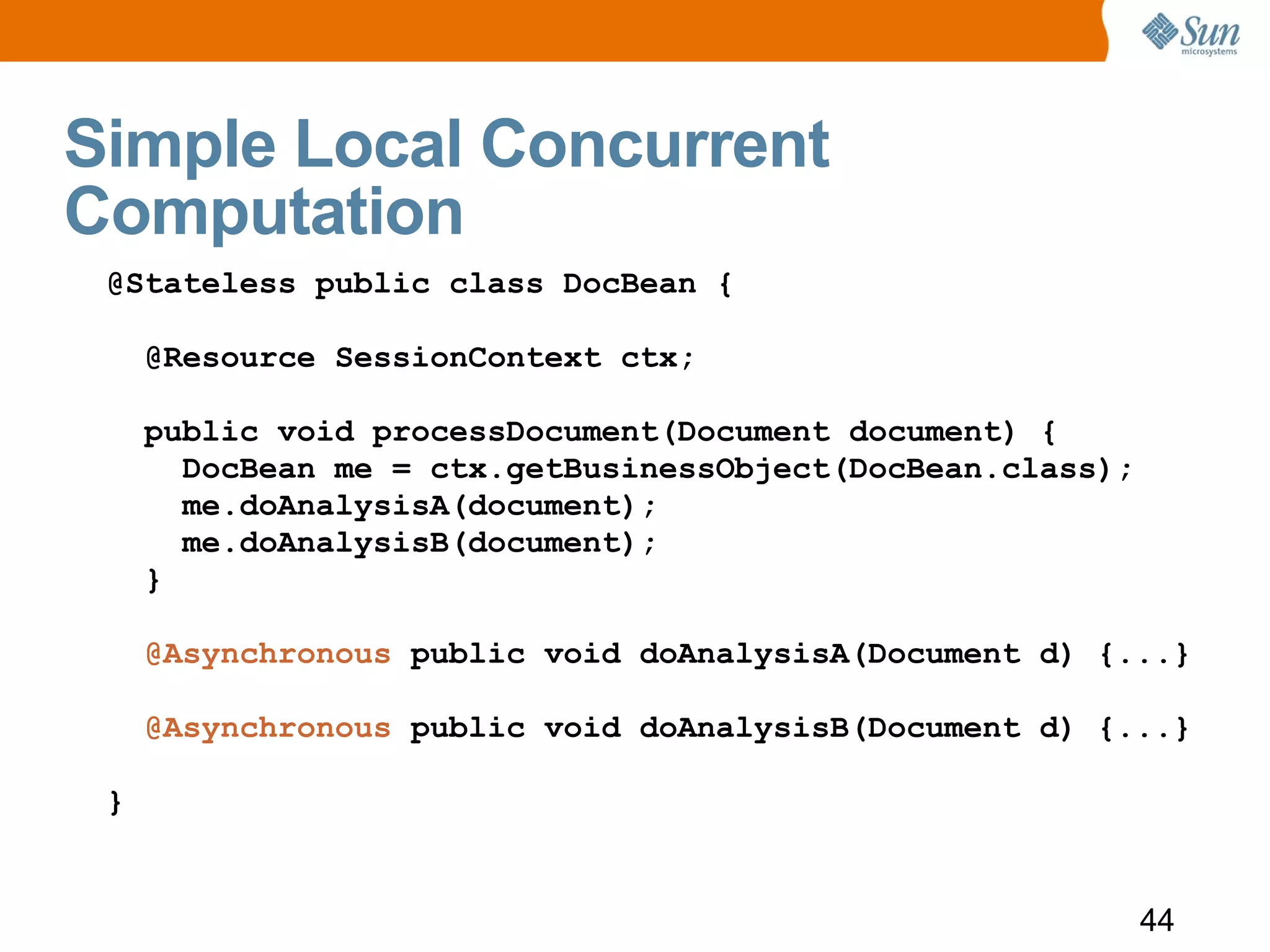 Sun microsystems

Simple Local Concurrent Computation

@Stateless public class DocBean {

  @Resource SessionContext ctx;

  public void processDocument(Document document) {
    DocBean me = ctx.getBusinessObject(DocBean.class);
    me.doAnalysisA(document);
    me.doAnalysisB(document);
  }

  @Asynchronous public void doAnalysisA(Document d) {...}

  @Asynchronous public void doAnalysisB(Document d) {...}

}

44